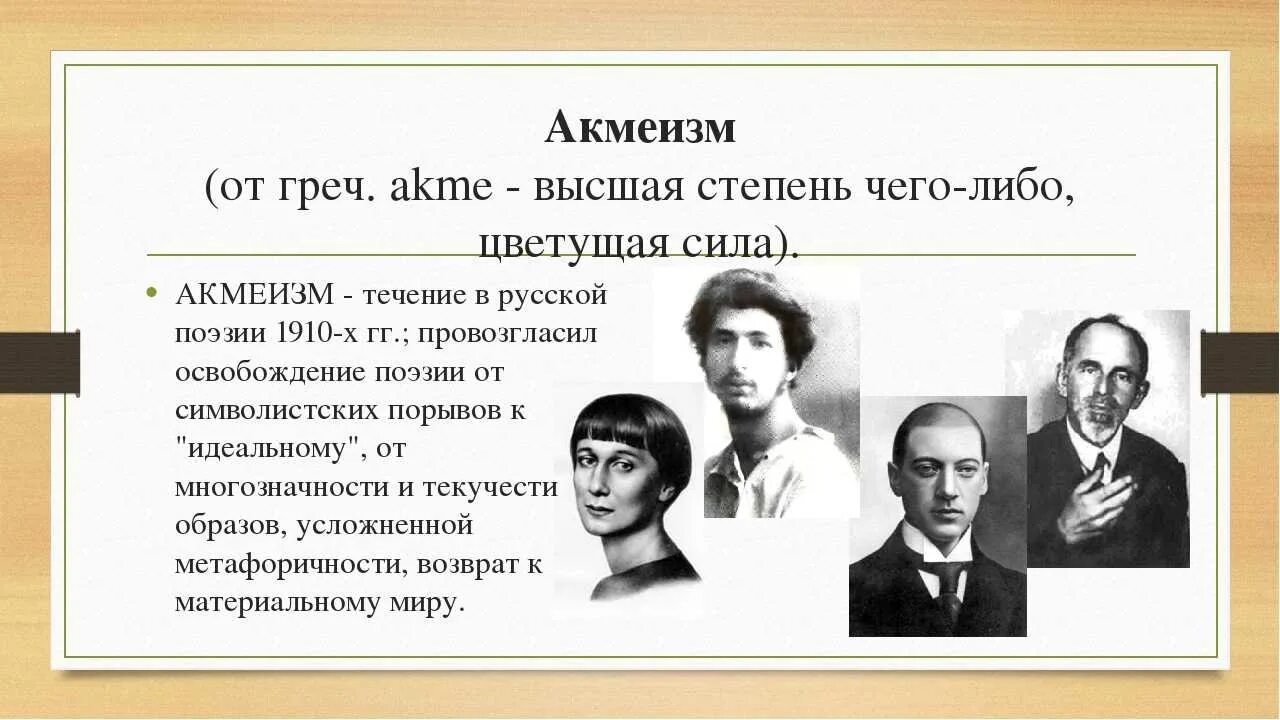 Акмеизм
(от греч. akme - высшая степень чего-либо, цветущая сила).

• АКМЕИЗМ - течение в русской поэзии 1910-х гг.; провозгласил освобождение поэзии от символистских порывов к "идеальному", от многозначности и текучести образов, усложненной метафоричности, возврат к материальному миру.